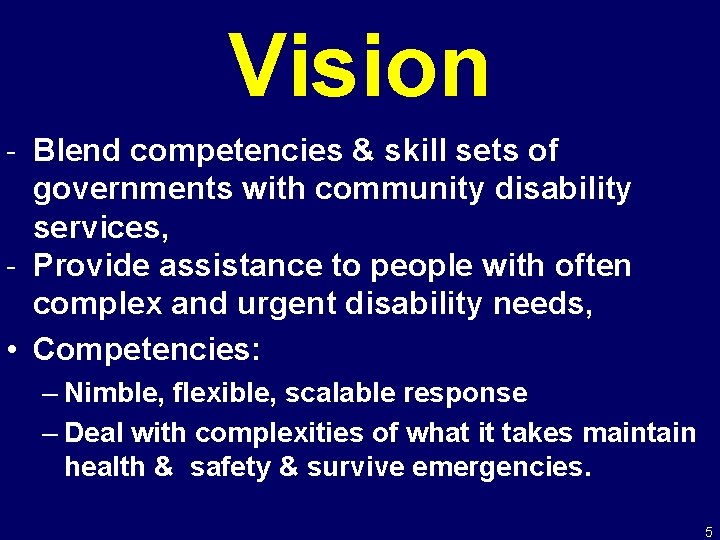 Vision

- Blend competencies & skill sets of governments with community disability services,
- Provide assistance to people with often complex and urgent disability needs,
• Competencies:
– Nimble, flexible, scalable response
– Deal with complexities of what it takes maintain health & safety & survive emergencies.

5